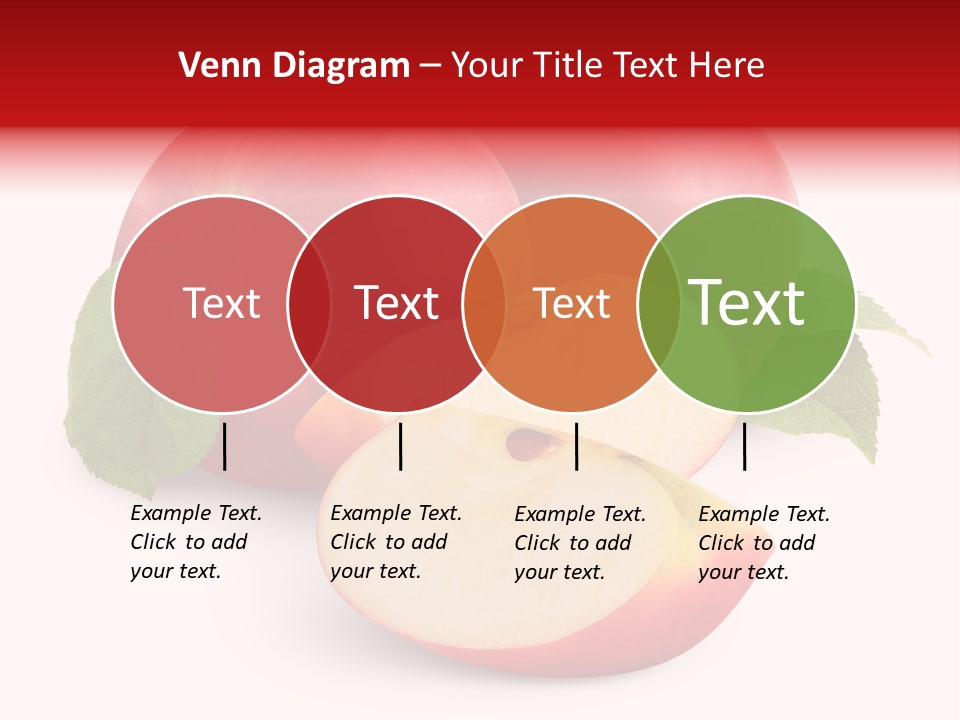 Venn Diagram – Your Title Text Here

Text

Text

Text

Text

Example Text. Click to add your text.

Example Text. Click to add your text.

Example Text. Click to add your text.

Example Text. Click to add your text.